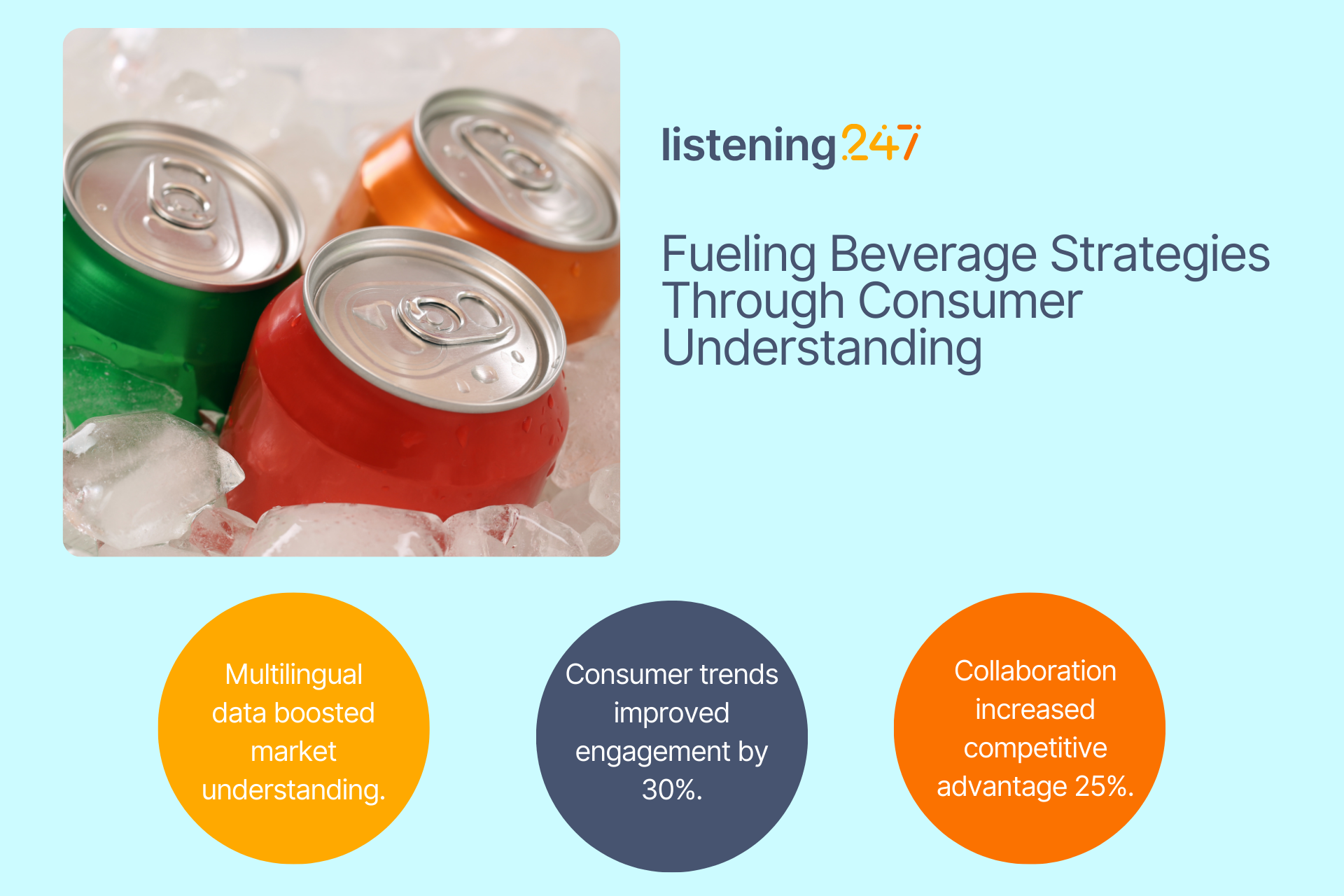 listening247

Fueling Beverage Strategies Through Consumer Understanding

Multilingual data boosted market understanding.

Consumer trends improved engagement by 30%.

Collaboration increased competitive advantage 25%.